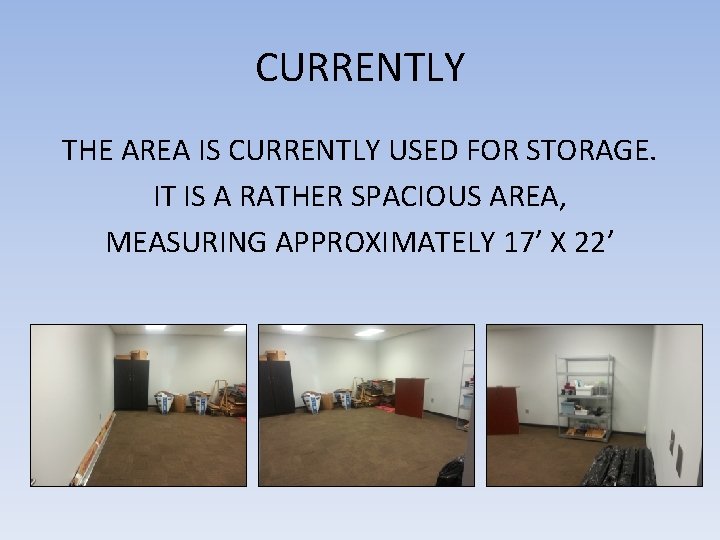 CURRENTLY

THE AREA IS CURRENTLY USED FOR STORAGE. IT IS A RATHER SPACIOUS AREA, MEASURING APPROXIMATELY 17’ X 22’